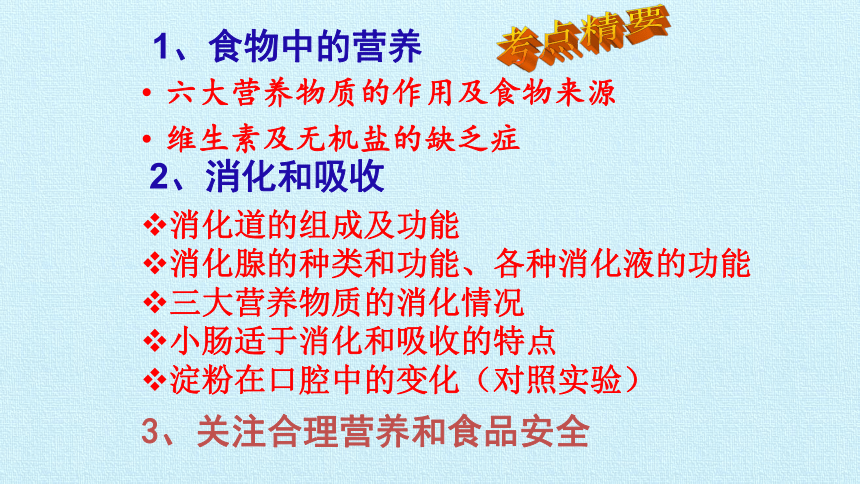 1、食物中的营养

考点精要

• 六大营养物质的作用及食物来源
• 维生素及无机盐的缺乏症

2、消化和吸收

❖消化道的组成及功能
❖消化腺的种类和功能、各种消化液的功能
❖三大营养物质的消化情况
❖小肠适于消化和吸收的特点
❖淀粉在口腔中的变化（对照实验）

3、关注合理营养和食品安全